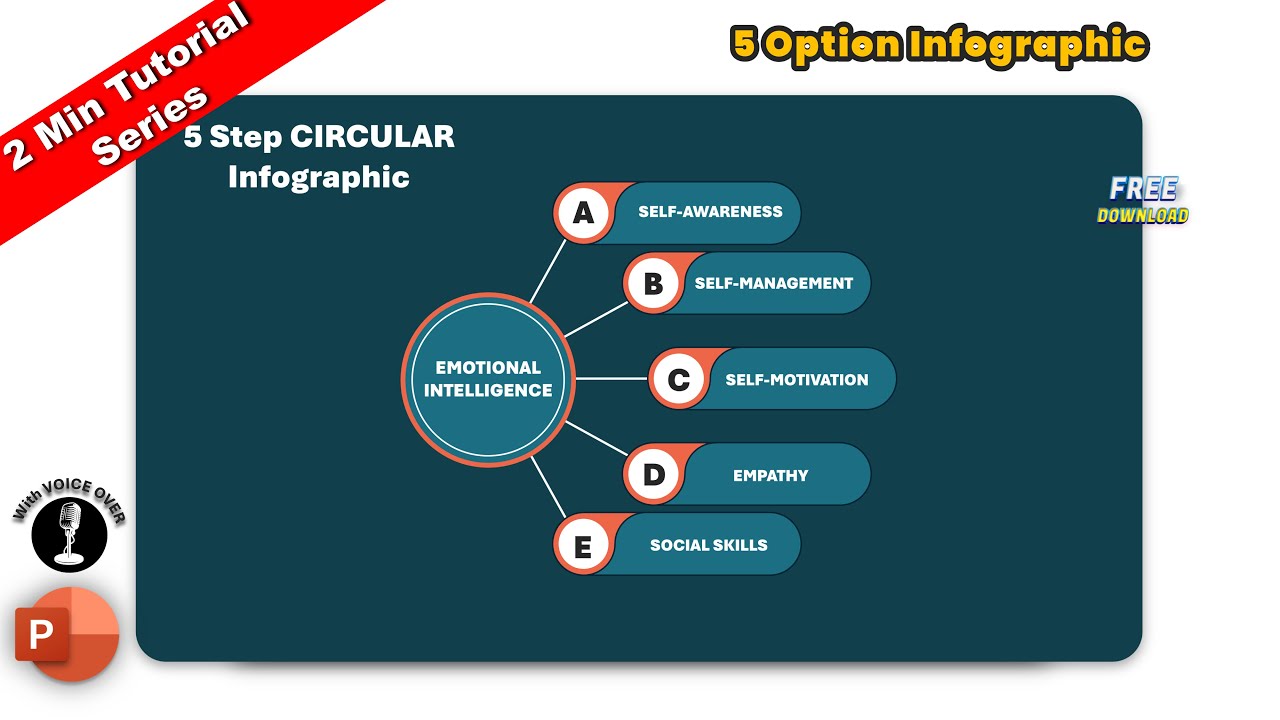 2 Min Tutorial Series

5 Option Infographic

5 Step CIRCULAR Infographic

FREE DOWNLOAD

EMOTIONAL INTELLIGENCE

A SELF-AWARENESS

B SELF-MANAGEMENT

C SELF-MOTIVATION

D EMPATHY

E SOCIAL SKILLS

With VOICE OVER

P